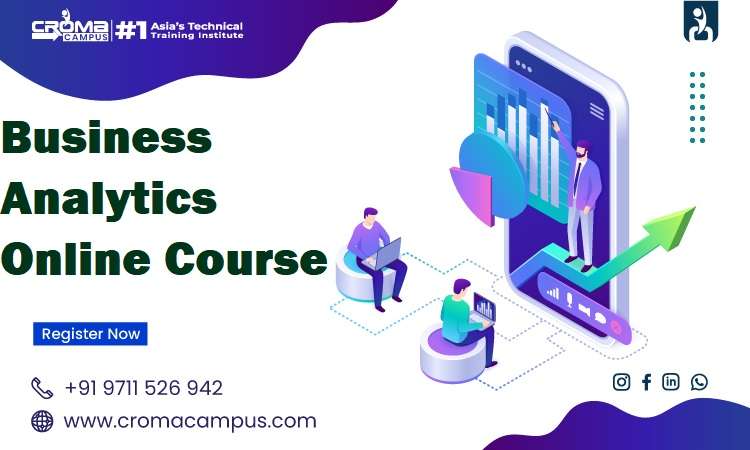 CROMA CAMPUS | #1 Asia's Technical Training Institute

Business Analytics Online Course

Register Now

+91 9711 526 942

www.cromacampus.com